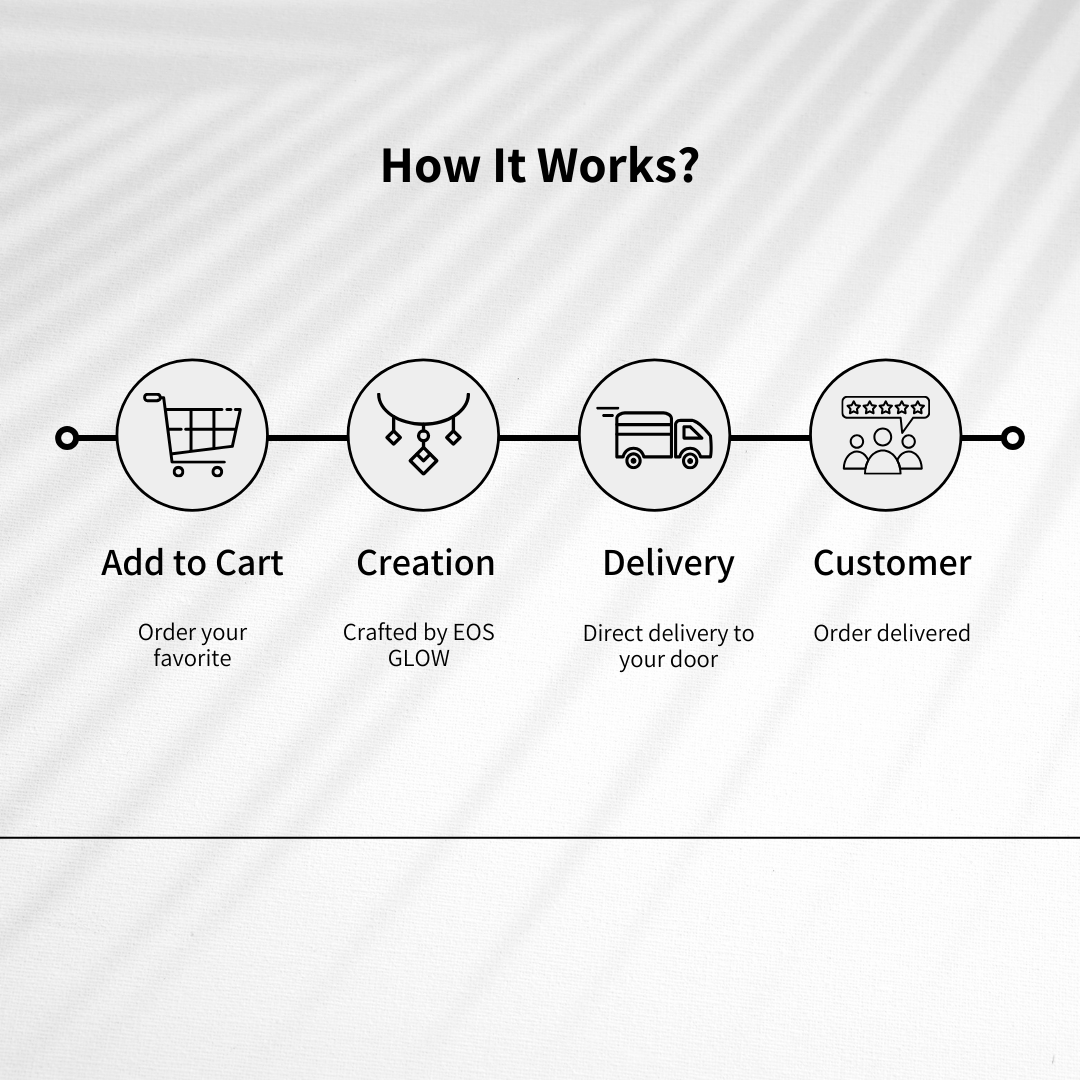 How It Works?

Add to Cart

Order your favorite

Creation

Crafted by EOS GLOW

Delivery

Direct delivery to your door

Customer

Order delivered